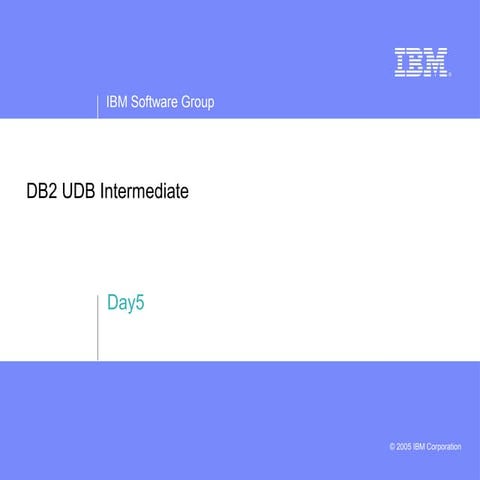 IBM

IBM Software Group

DB2 UDB Intermediate

Day5

© 2005 IBM Corporation